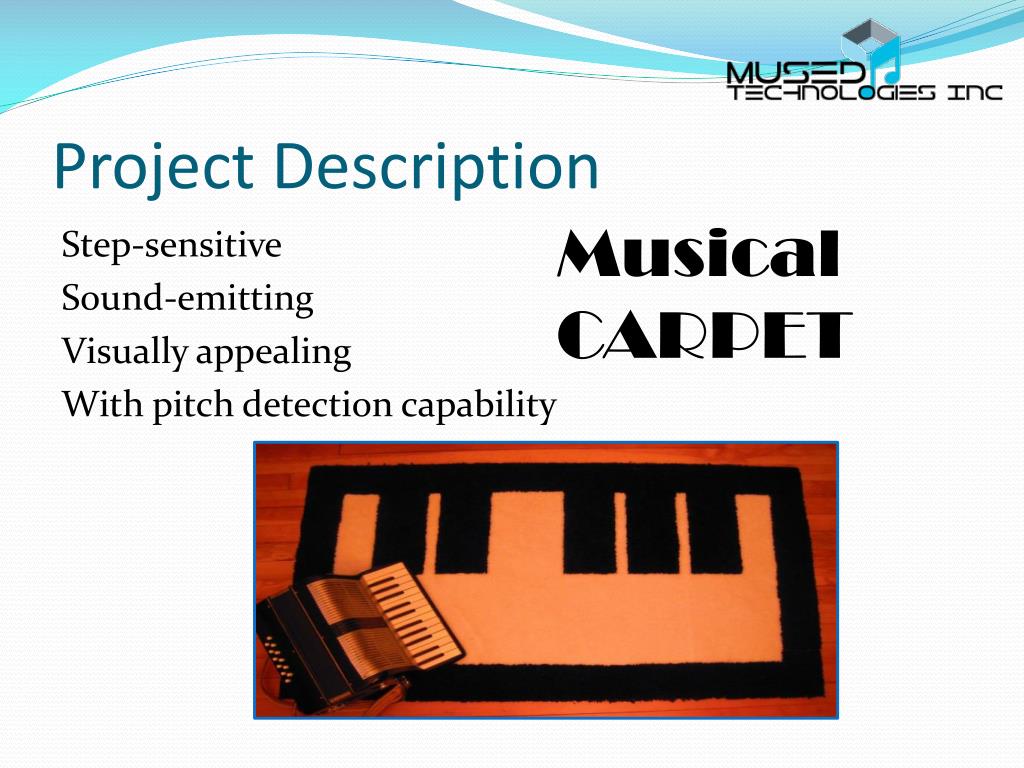 MUSED TECHNOLOGIES INC

Project Description

Step-sensitive
Sound-emitting
Visually appealing
With pitch detection capability

Musical CARPET